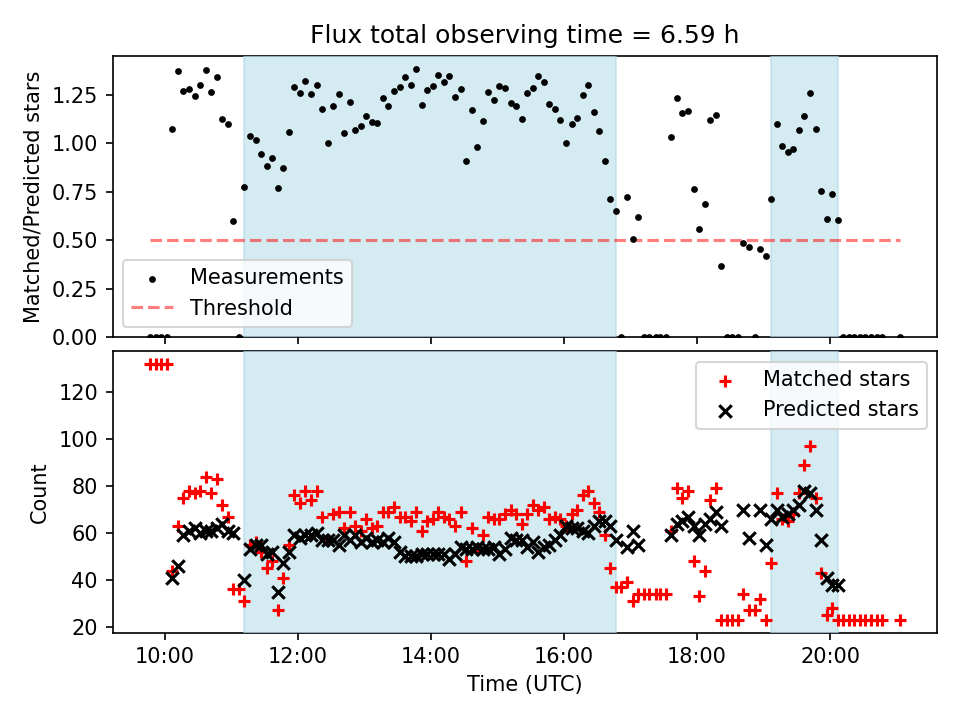 Flux total observing time = 6.59 h

Matched/Predicted stars

1.25
1.00
0.75
0.50
0.25
0.00

Measurements
Threshold

Count

120
100
80
60
40
20

Matched stars
Predicted stars

10:00
12:00
14:00
16:00
18:00
20:00

Time (UTC)